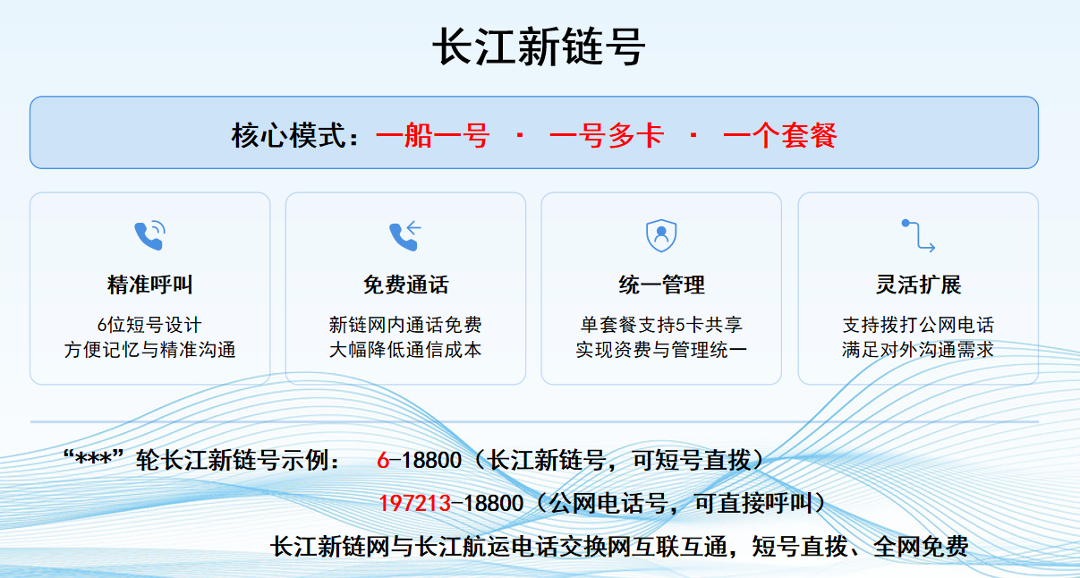 长江新链号

核心模式：一船一号 · 一号多卡 · 一个套餐

精准呼叫
6位短号设计
方便记忆与精准沟通

免费通话
新链网内通话免费
大幅降低通信成本

统一管理
单套餐支持5卡共享
实现资费与管理统一

灵活扩展
支持拨打公网电话
满足对外沟通需求

“***”轮长江新链号示例： 6-18800（长江新链号，可短号直拨）

197213-18800（公网电话号，可直接呼叫）

长江新链网与长江航运电话交换网互联互通，短号直拨、全网免费